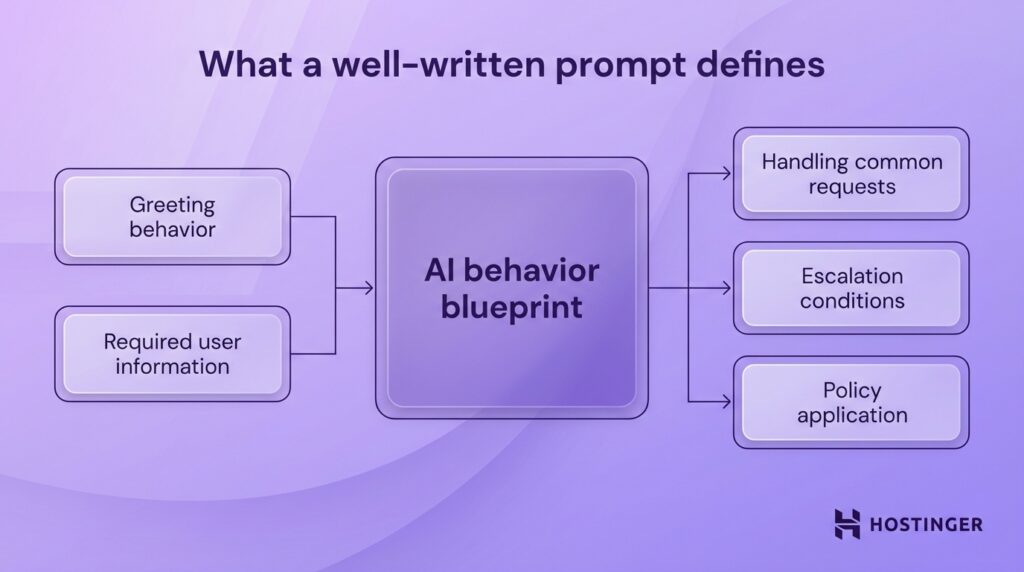 What a well-written prompt defines

Greeting behavior

Required user information

AI behavior blueprint

Handling common requests

Escalation conditions

Policy application

HOSTINGER